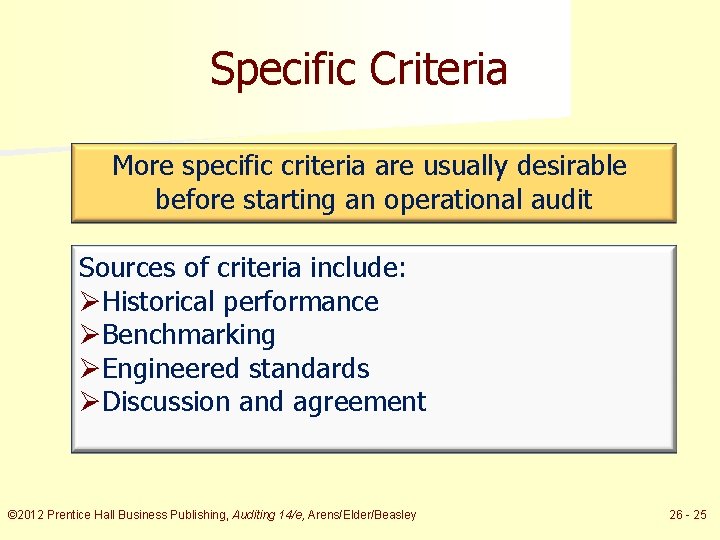 Specific Criteria

More specific criteria are usually desirable before starting an operational audit

Sources of criteria include:
➢Historical performance
➢Benchmarking
➢Engineered standards
➢Discussion and agreement

©2012 Prentice Hall Business Publishing, Auditing 14/e, Arens/Elder/Beasley

26 - 25